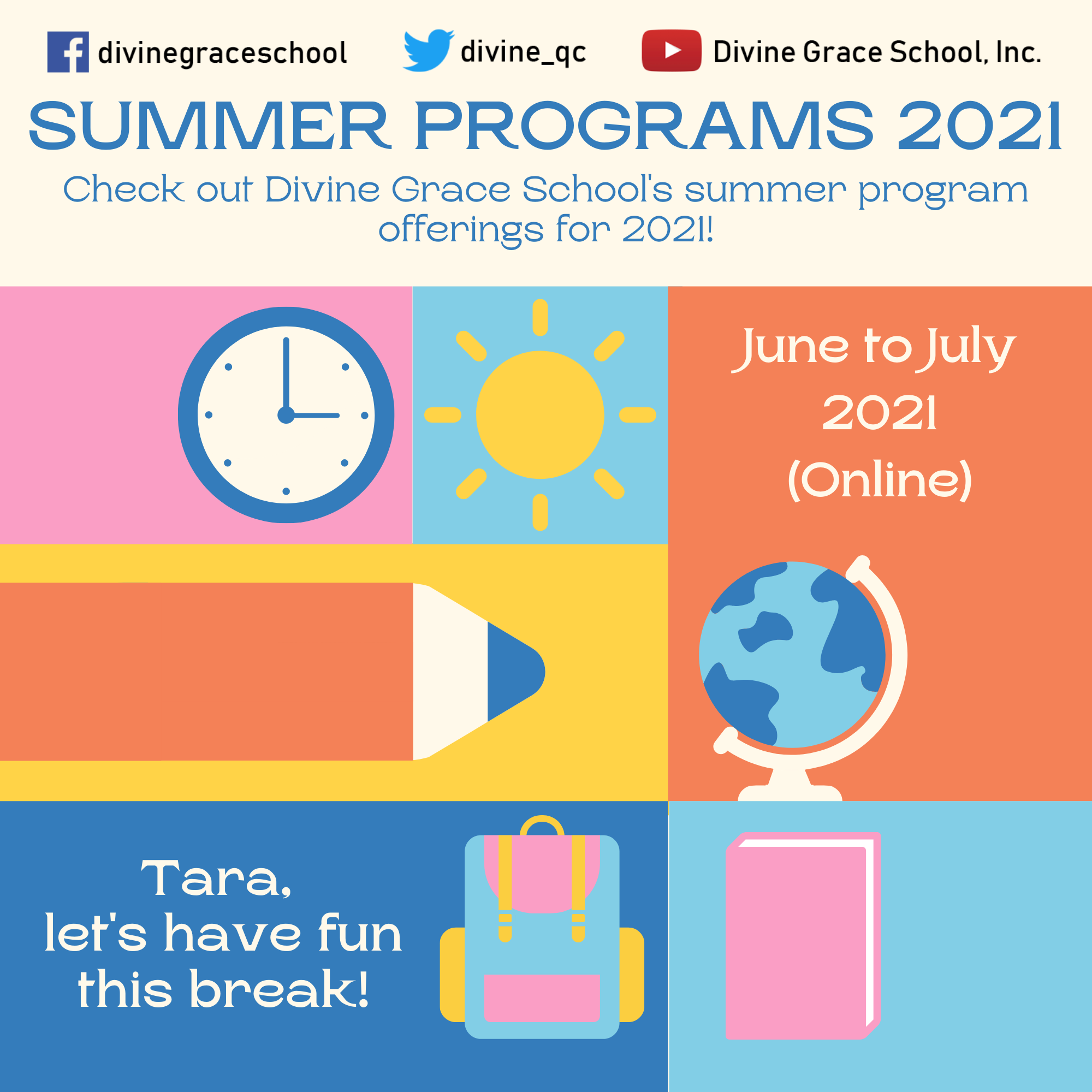 divinegraceschool divine_qc Divine Grace School, Inc.

SUMMER PROGRAMS 2021

Check out Divine Grace School's summer program offerings for 2021!

June to July 2021 (Online)

Tara, let's have fun this break!